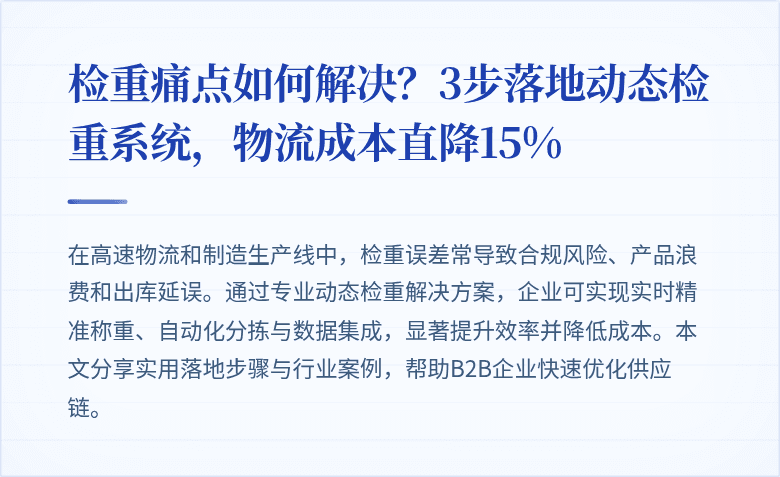 检重痛点如何解决？3步落地动态检重系统，物流成本直降15%

在高速物流和制造生产线中，检重误差常导致合规风险、产品浪费和出库延误。通过专业动态检重解决方案，企业可实现实时精准称重、自动化分拣与数据集成，显著提升效率并降低成本。本文分享实用落地步骤与行业案例，帮助B2B企业快速优化供应链。